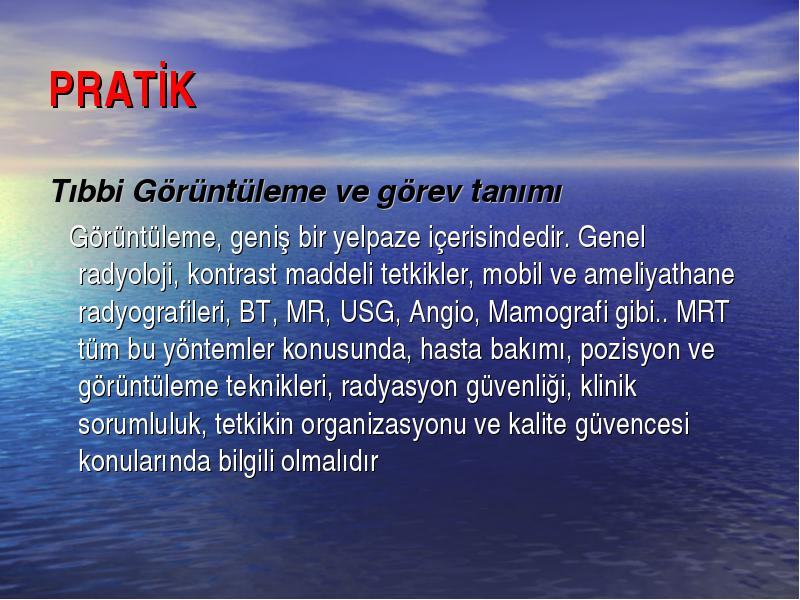 PRATİK

Tıbbi Görüntüleme ve görev tanımı

Görüntüleme, geniş bir yelpaze içerisindedir. Genel radyoloji, kontrast maddeli tetkikler, mobil ve ameliyathane radyografileri, BT, MR, USG, Angio, Mamografi gibi.. MRT tüm bu yöntemler konusunda, hasta bakımı, pozisyon ve görüntüleme teknikleri, radyasyon güvenliği, klinik sorumluluk, tetkikin organizasyonu ve kalite güvencesi konularında bilgili olmalıdır